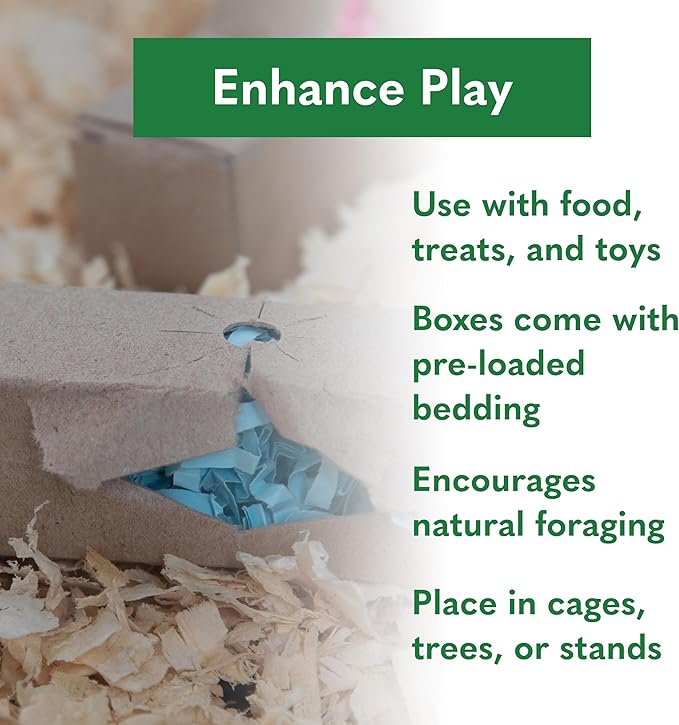 Enhance Play

Use with food, treats, and toys

Boxes come with pre-loaded bedding

Encourages natural foraging

Place in cages, trees, or stands